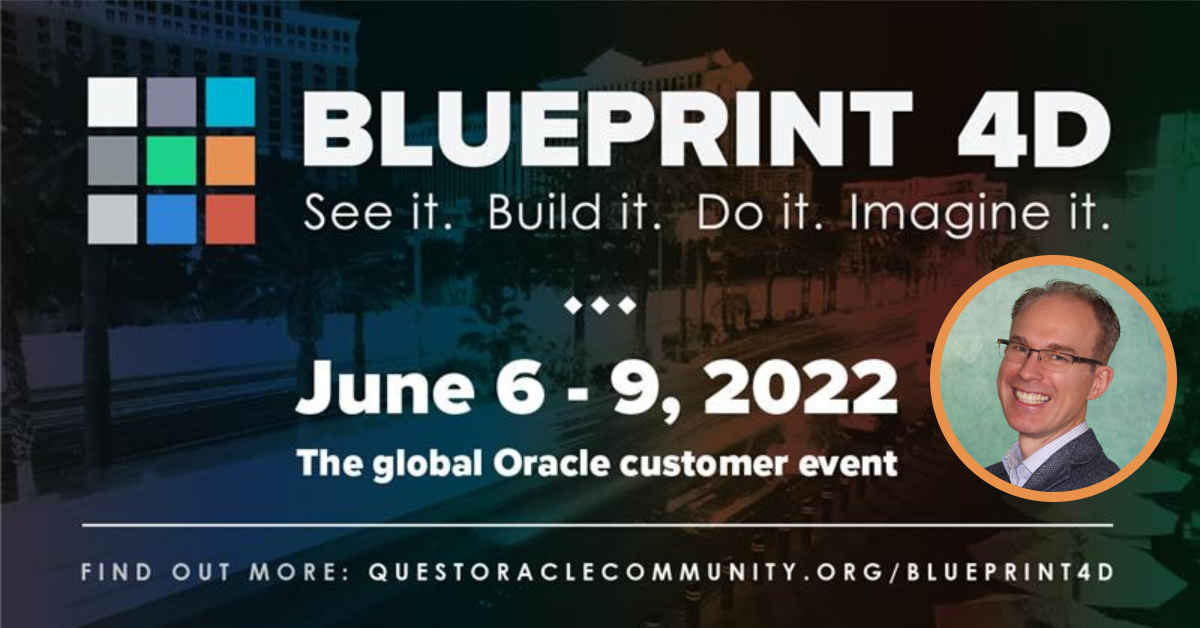 BLUEPRINT 4D
See it. Build it. Do it. Imagine it.

June 6 - 9, 2022
The global Oracle customer event

FIND OUT MORE: QUESTORACLECOMMUNITY.ORG/BLUEPRINT4D